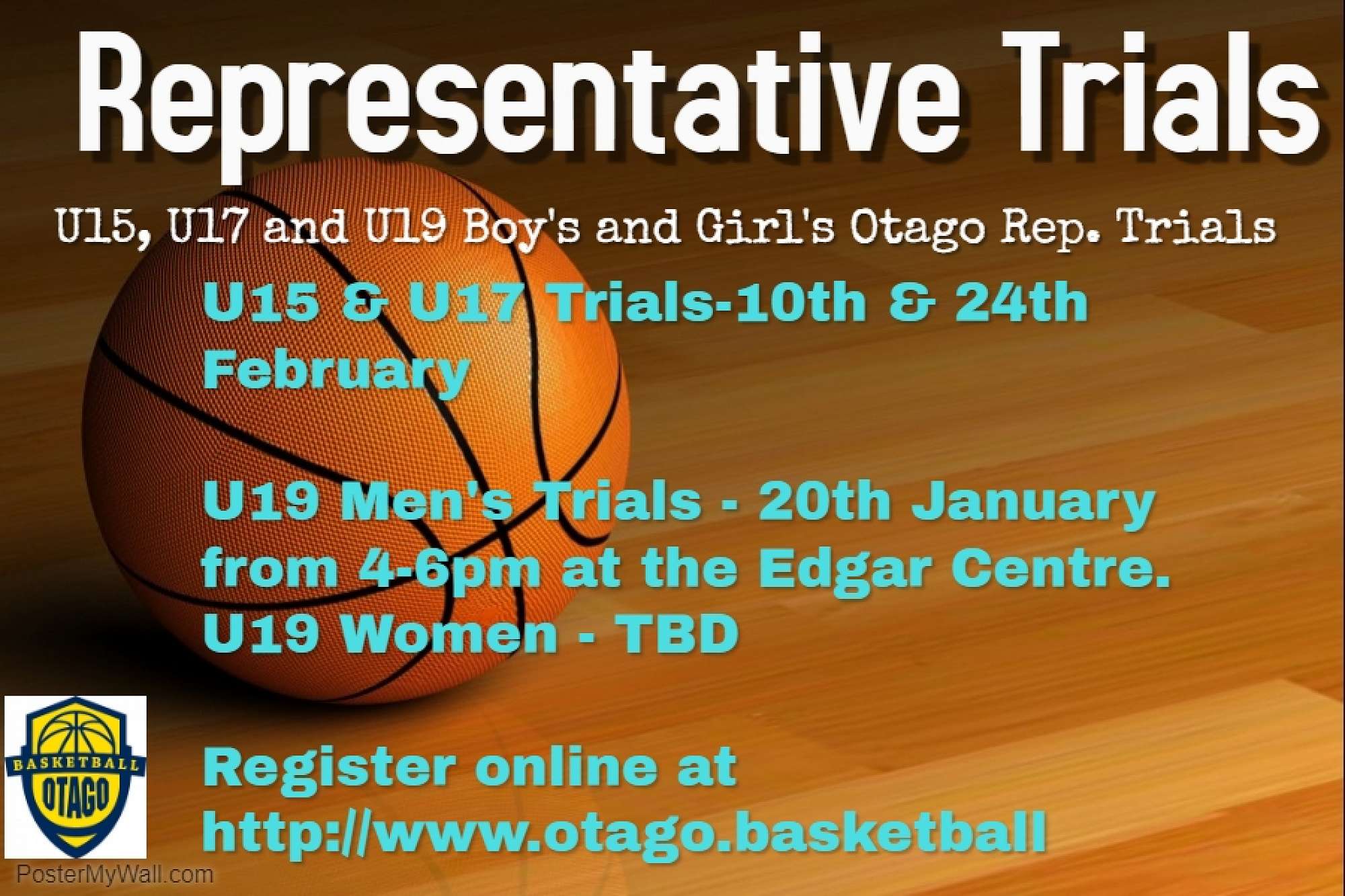 Representative Trials

U15, U17 and U19 Boy's and Girl's Otago Rep. Trials

U15 & U17 Trials-10th & 24th February

U19 Men's Trials - 20th January from 4-6pm at the Edgar Centre.
U19 Women - TBD

Register online at http://www.otago.basketball

BASKETBALL OTAGO

PosterMyWall.com